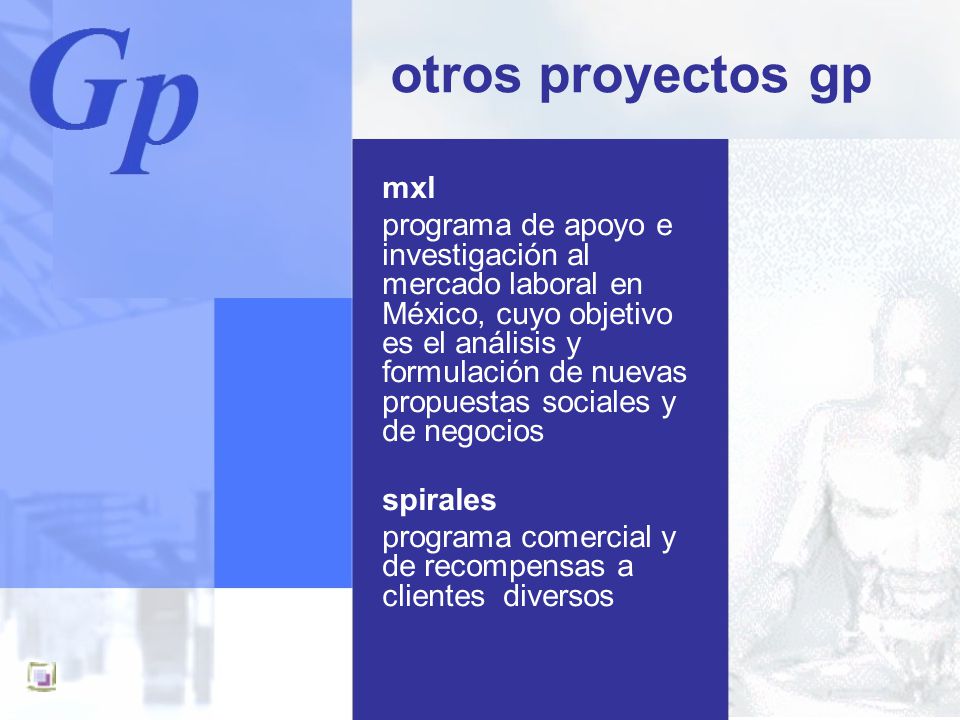 Gp

otros proyectos gp

mxl

programa de apoyo e investigación al mercado laboral en México, cuyo objetivo es el análisis y formulación de nuevas propuestas sociales y de negocios

spirales

programa comercial y de recompensas a clientes diversos